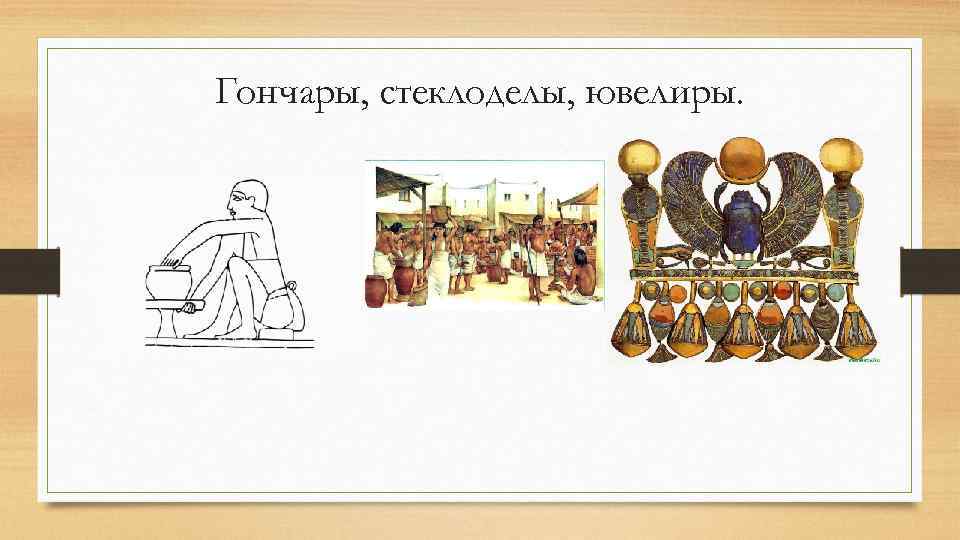 Гончары, стеклоделы, ювелиры.